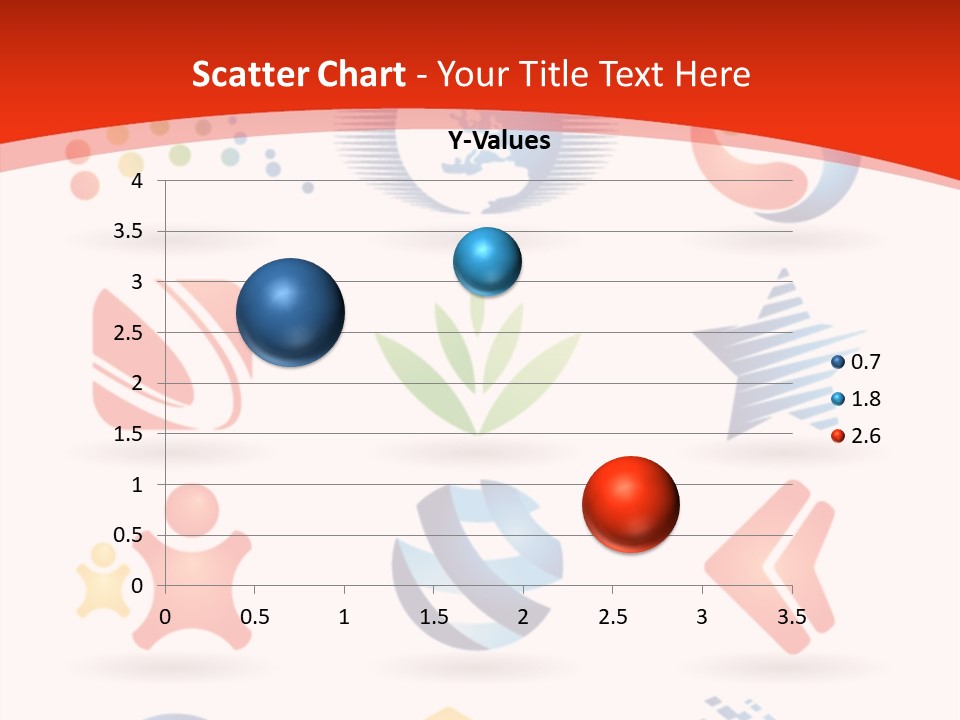 Scatter Chart - Your Title Text Here

Y-Values

4
3.5
3
2.5
2
1.5
1
0.5
0

0 0.5 1 1.5 2 2.5 3 3.5

0.7
1.8
2.6